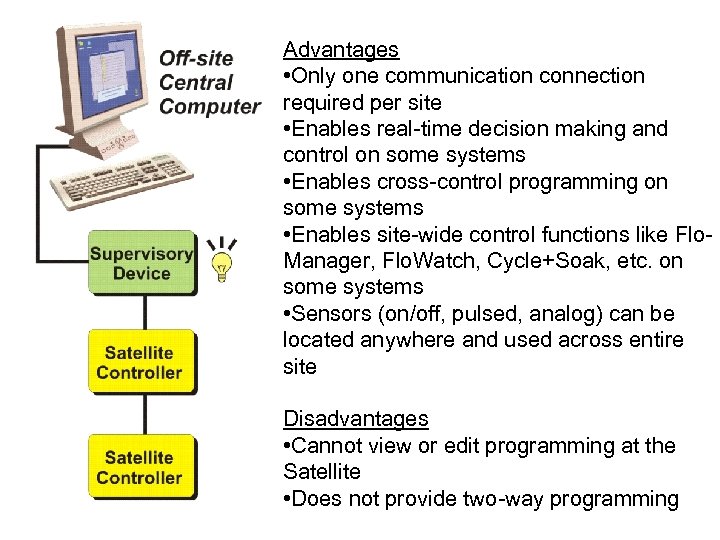 Off-site Central Computer

Supervisory Device

Satellite Controller

Satellite Controller

Advantages
•Only one communication connection required per site
•Enables real-time decision making and control on some systems
•Enables cross-control programming on some systems
•Enables site-wide control functions like Flo-Manager, FloWatch, Cycle+Soak, etc. on some systems
•Sensors (on/off, pulsed, analog) can be located anywhere and used across entire site

Disadvantages
•Cannot view or edit programming at the Satellite
•Does not provide two-way programming